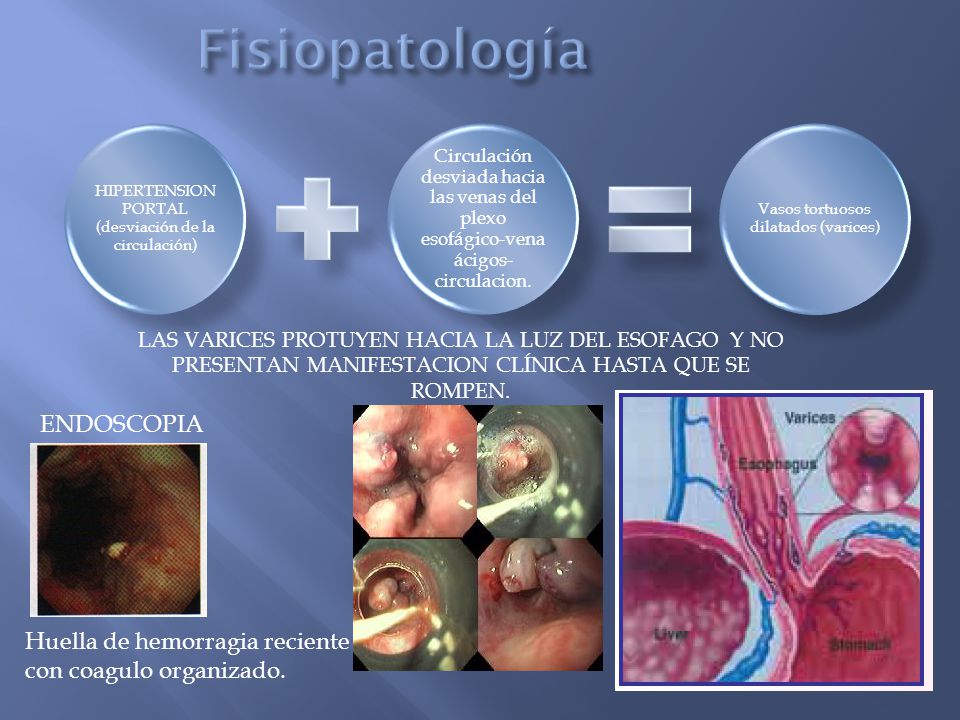 Fisiopatología

HIPERTENSION PORTAL (desviación de la circulación)

Circulación desviada hacia las venas del plexo esofágico-vena ácigos-circulacion.

Vasos tortuosos dilatados (varices)

LAS VARICES PROTUYEN HACIA LA LUZ DEL ESOFAGO Y NO PRESENTAN MANIFESTACION CLÍNICA HASTA QUE SE ROMPEN.

ENDOSCOPIA

Huella de hemorragia reciente con coagulo organizado.

Varices

Esophagus

Liver

Stomach